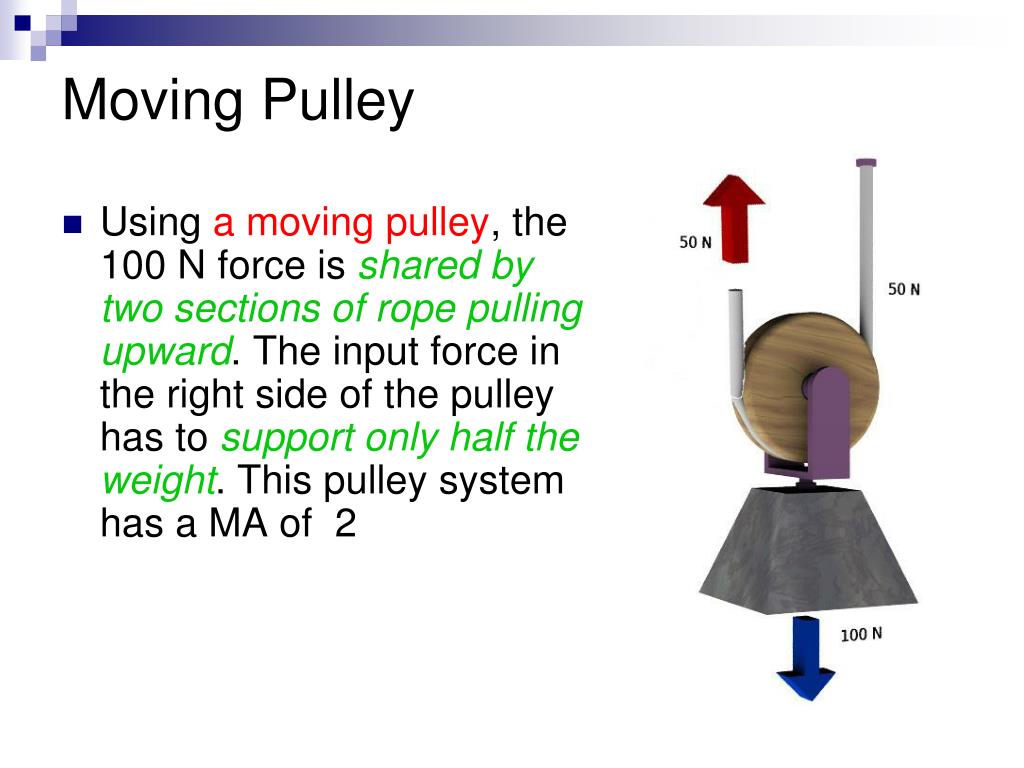 Moving Pulley

Using a moving pulley, the 100 N force is shared by two sections of rope pulling upward. The input force in the right side of the pulley has to support only half the weight. This pulley system has a MA of 2

50 N

50 N

100 N